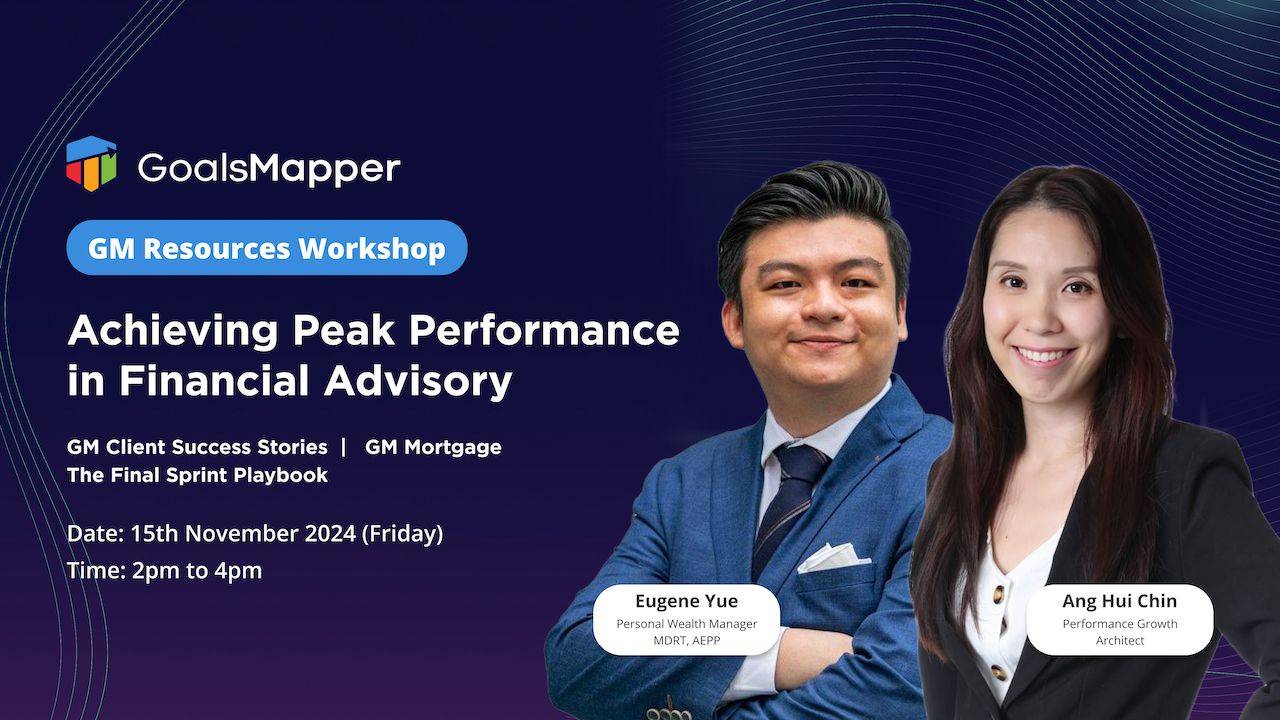 GoalsMapper

GM Resources Workshop

Achieving Peak Performance in Financial Advisory

GM Client Success Stories | GM Mortgage
The Final Sprint Playbook

Date: 15th November 2024 (Friday)
Time: 2pm to 4pm

Eugene Yue
Personal Wealth Manager
MDRT, AEPP

Ang Hui Chin
Performance Growth Architect